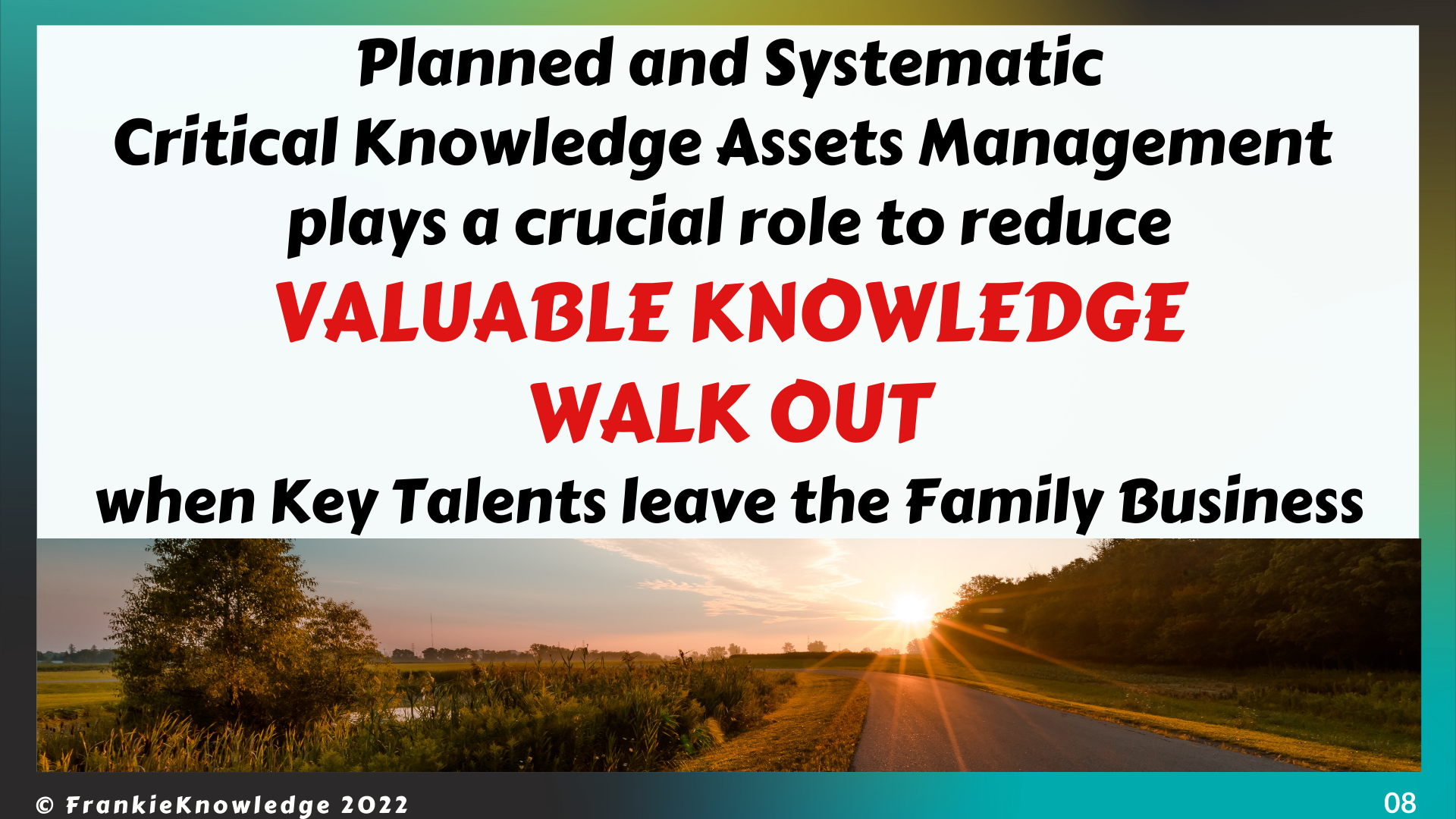 Planned and Systematic
Critical Knowledge Assets Management
plays a crucial role to reduce
VALUABLE KNOWLEDGE
WALK OUT
when Key Talents leave the Family Business

© FrankieKnowledge 2022

08